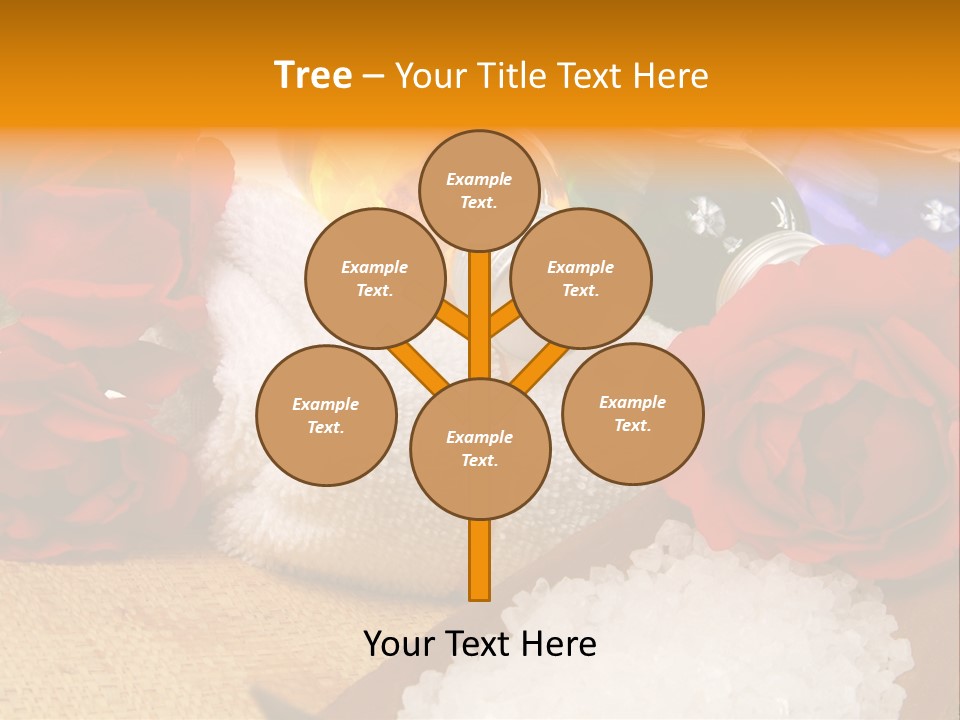 Tree – Your Title Text Here

Example Text.

Example Text.

Example Text.

Example Text.

Example Text.

Example Text.

Your Text Here